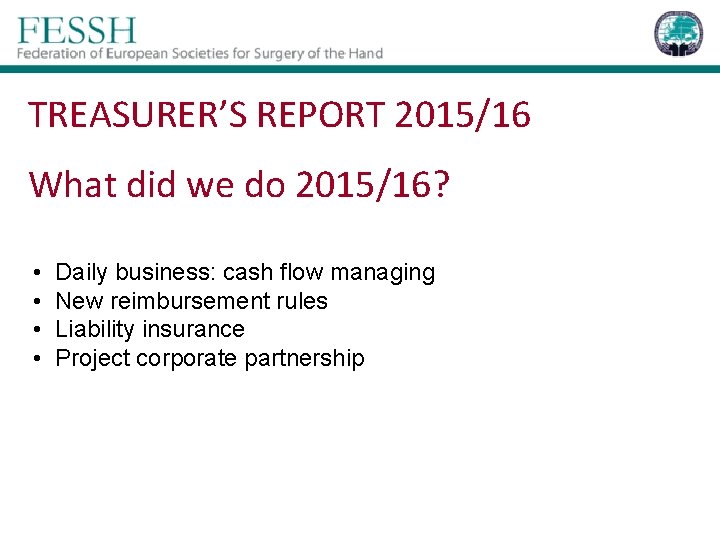 FESSH
Federation of European Societies for Surgery of the Hand

TREASURER'S REPORT 2015/16

What did we do 2015/16?

• Daily business: cash flow managing
• New reimbursement rules
• Liability insurance
• Project corporate partnership